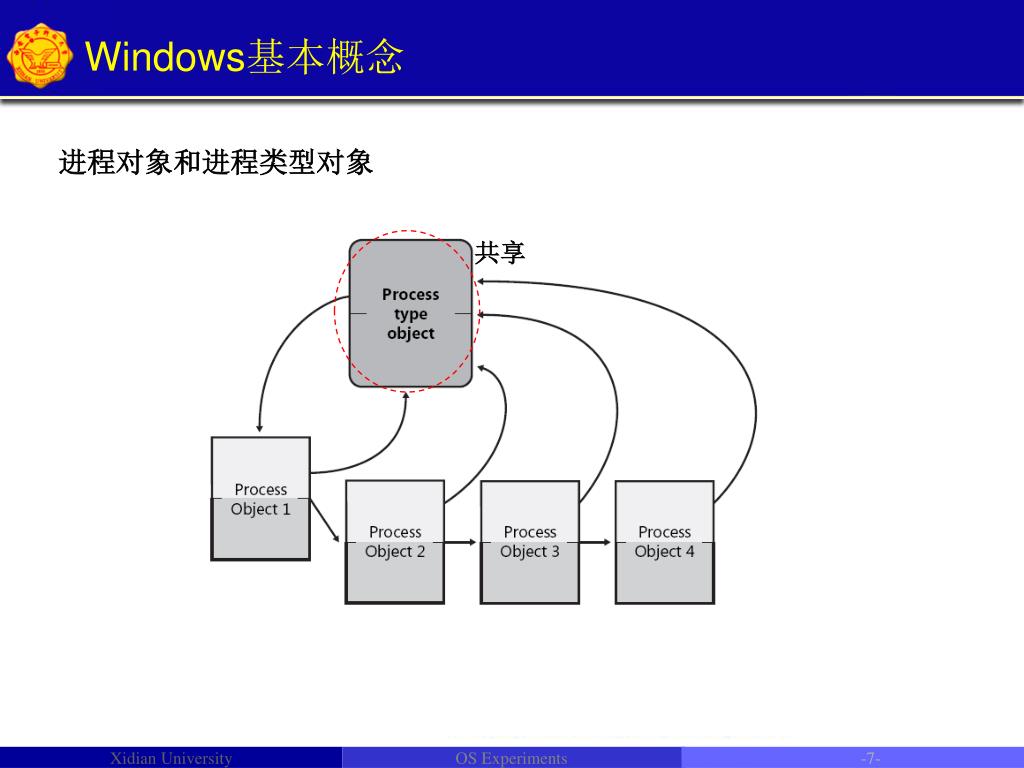 Windows基本概念

进程对象和进程类型对象

共享

Process type object

Process Object 1

Process Object 2

Process Object 3

Process Object 4

Xidian University

OS Experiments

-7-